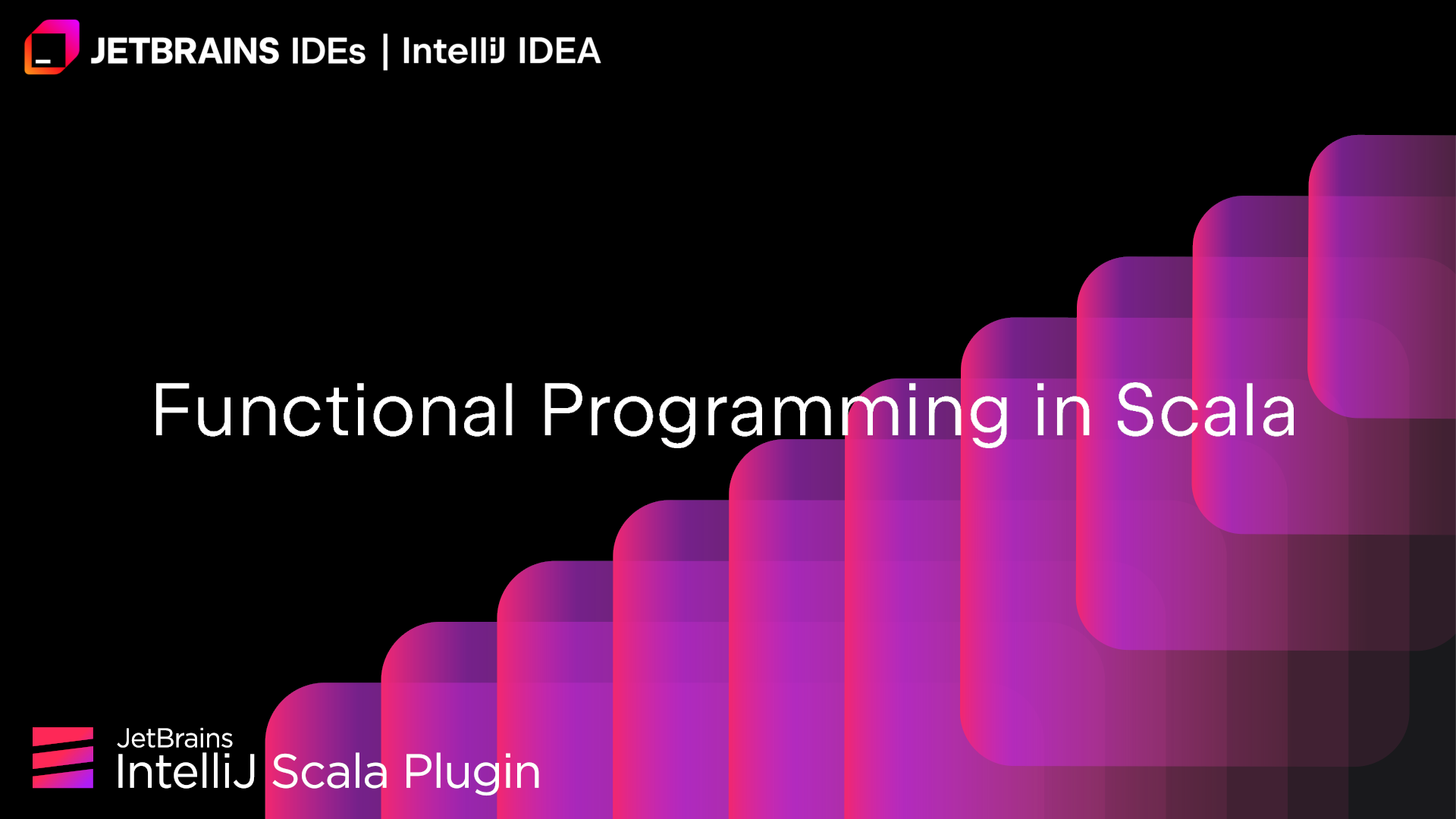 JETBRAINS IDEs | IntelliJ IDEA

Functional Programming in Scala

JetBrains
IntelliJ Scala Plugin